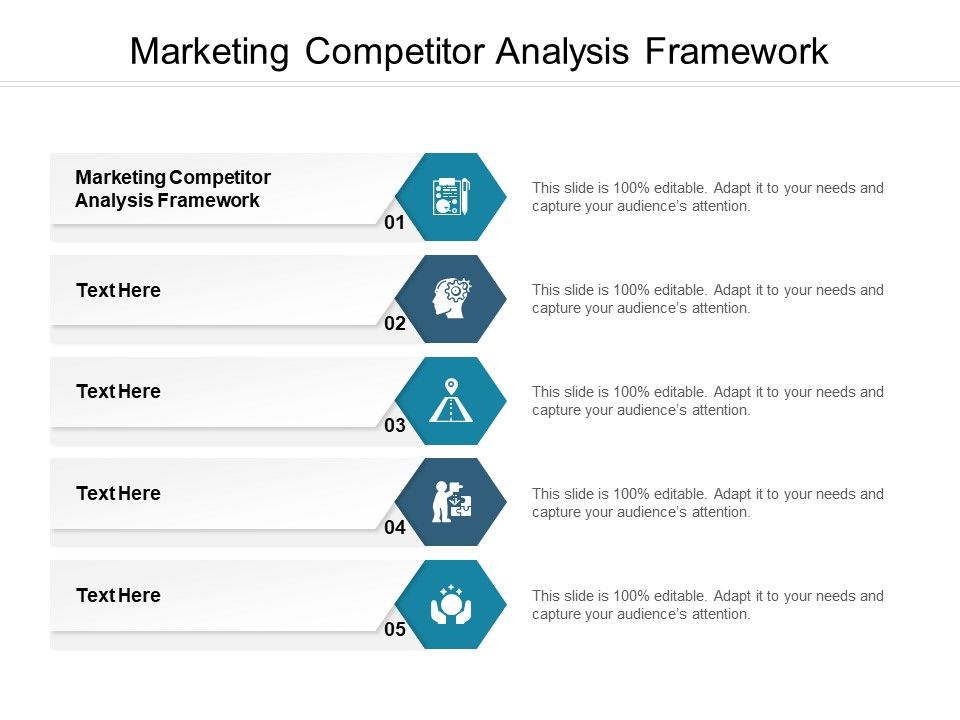 Marketing Competitor Analysis Framework

Marketing Competitor Analysis Framework

01

This slide is 100% editable. Adapt it to your needs and capture your audience's attention.

Text Here

02

This slide is 100% editable. Adapt it to your needs and capture your audience's attention.

Text Here

03

This slide is 100% editable. Adapt it to your needs and capture your audience's attention.

Text Here

04

This slide is 100% editable. Adapt it to your needs and capture your audience's attention.

Text Here

05

This slide is 100% editable. Adapt it to your needs and capture your audience's attention.